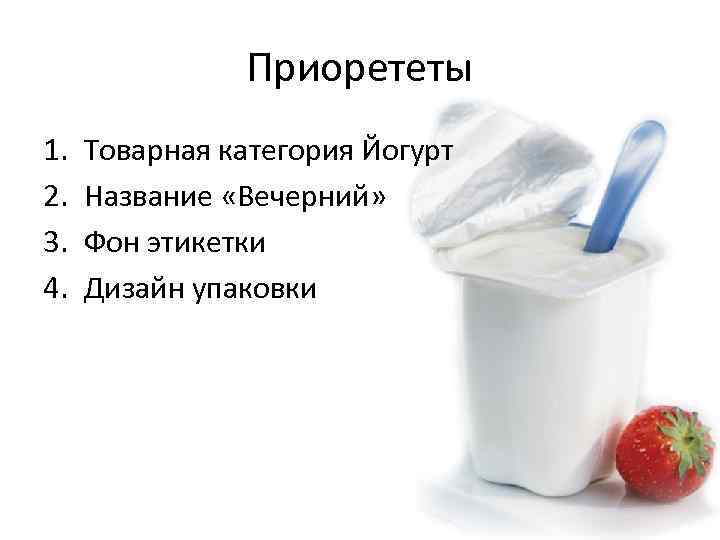 Приорететы

1. Товарная категория Йогурт
2. Название «Вечерний»
3. Фон этикетки
4. Дизайн упаковки